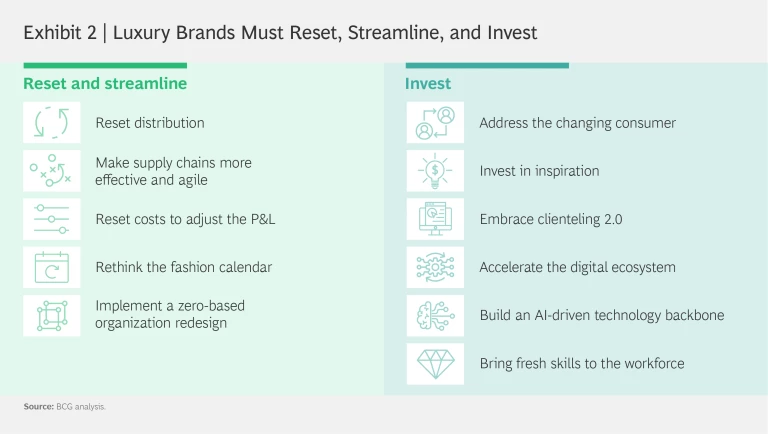 Exhibit 2 | Luxury Brands Must Reset, Streamline, and Invest

Reset and streamline

Reset distribution

Make supply chains more effective and agile

Reset costs to adjust the P&L

Rethink the fashion calendar

Implement a zero-based organization redesign

Invest

Address the changing consumer

Invest in inspiration

Embrace clienteling 2.0

Accelerate the digital ecosystem

Build an AI-driven technology backbone

Bring fresh skills to the workforce

Source: BCG analysis.